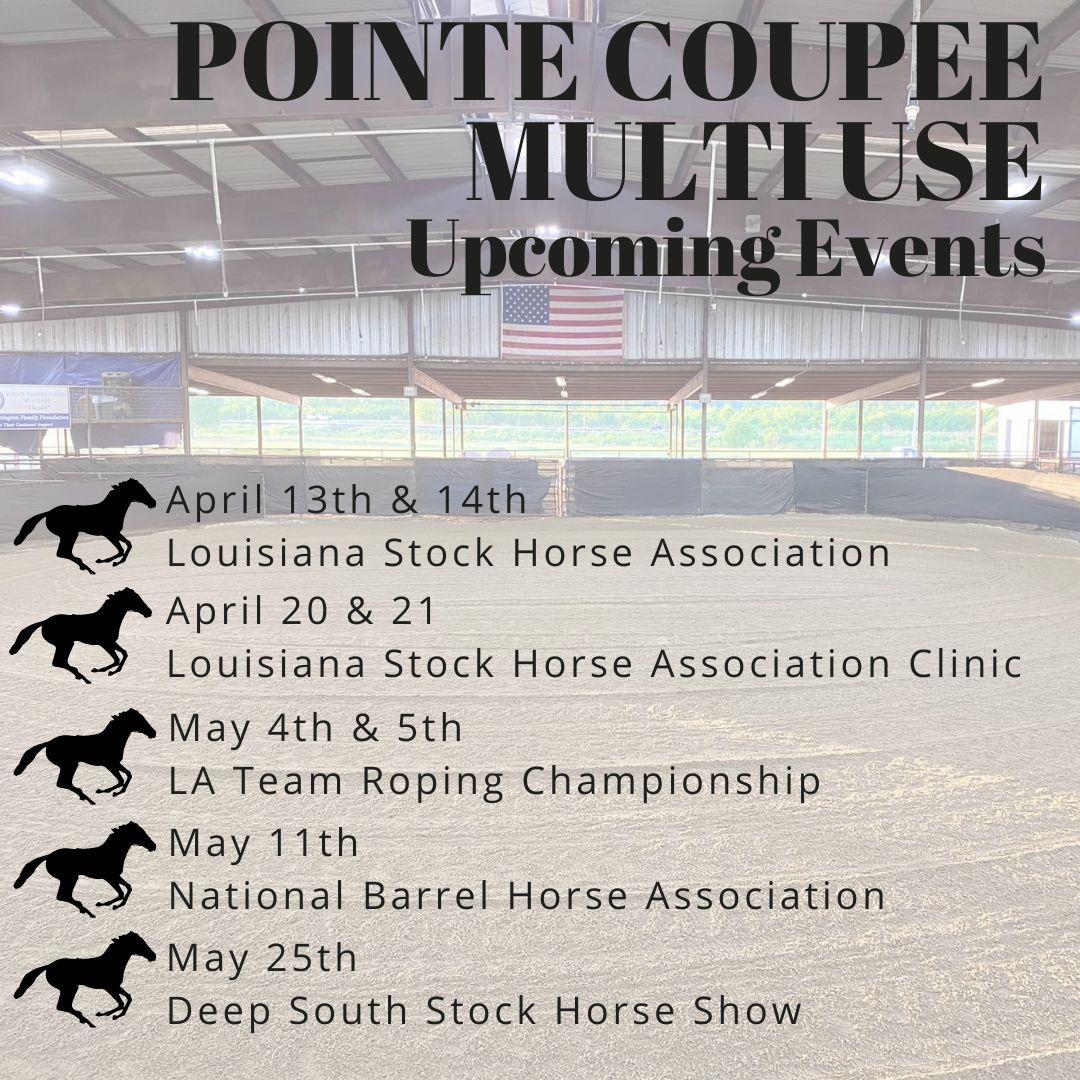 POINTE COUPEE MULTI USE
Upcoming Events

April 13th & 14th
Louisiana Stock Horse Association

April 20 & 21
Louisiana Stock Horse Association Clinic

May 4th & 5th
LA Team Roping Championship

May 11th
National Barrel Horse Association

May 25th
Deep South Stock Horse Show